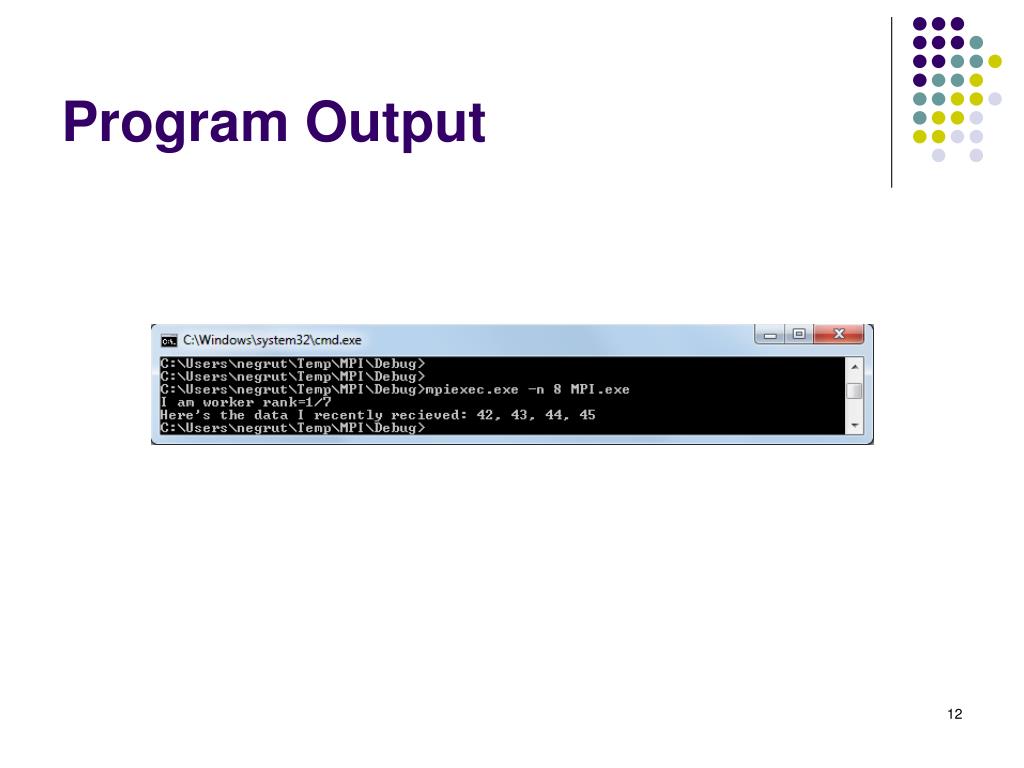 Program Output

C:\Windows\system32\cmd.exe

C:\Users\negrut\Temp\MPI\Debug>
C:\Users\negrut\Temp\MPI\Debug>
C:\Users\negrut\Temp\MPI\Debug>mpiexec.exe -n 8 MPI.exe
I am worker rank=1/7
Here's the data I recently recieved: 42, 43, 44, 45
C:\Users\negrut\Temp\MPI\Debug>

12